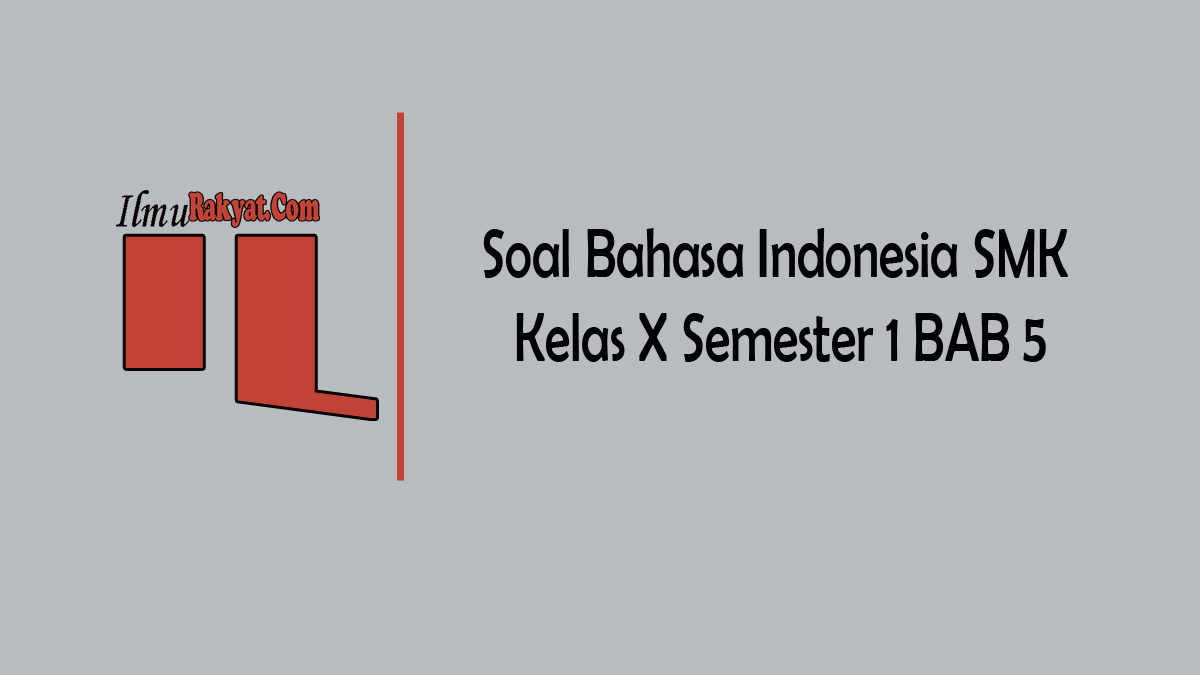 IlmuRakyat.Com

Soal Bahasa Indonesia SMK Kelas X Semester 1 BAB 5